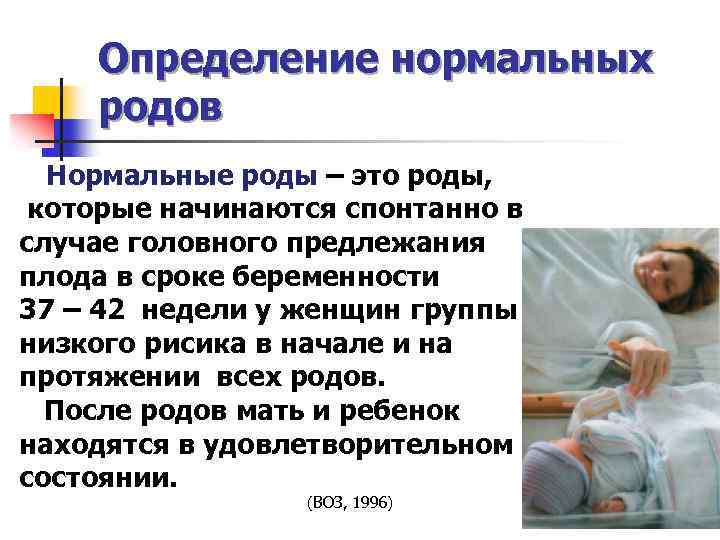 Определение нормальных родов

Нормальные роды – это роды, которые начинаются спонтанно в случае головного предлежания плода в сроке беременности 37 – 42 недели у женщин группы низкого рисика в начале и на протяжении всех родов.

После родов мать и ребенок находятся в удовлетворительном состоянии.

(ВОЗ, 1996)